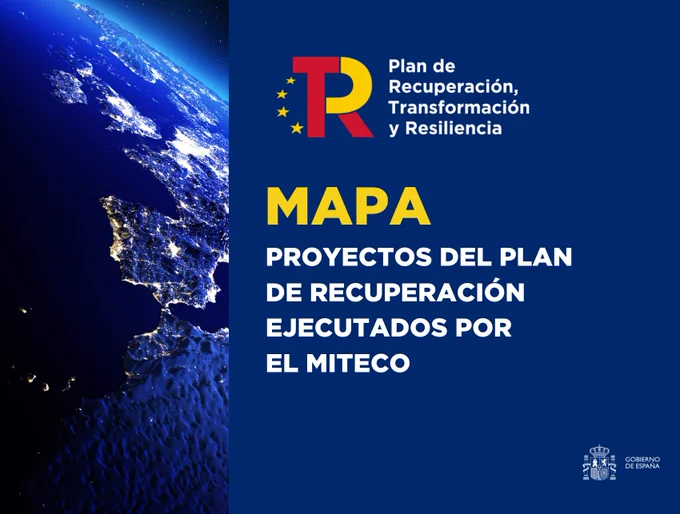 Plan de
Recuperación,
Transformación
y Resiliencia

MAPA

PROYECTOS DEL PLAN DE RECUPERACIÓN EJECUTADOS POR EL MITECO

GOBIERNO
DE ESPAÑA